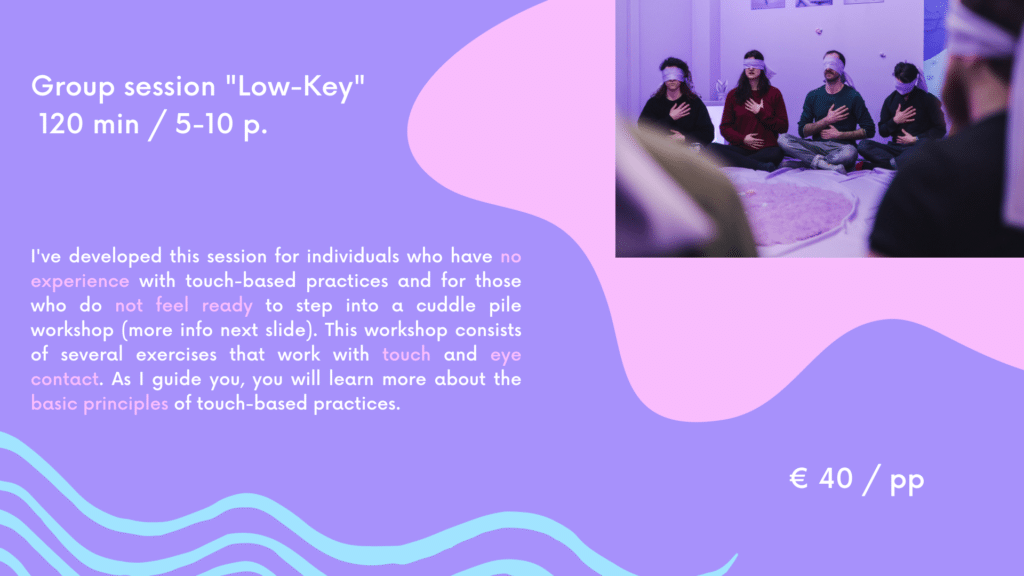 Group session "Low-Key"
120 min / 5-10 p.

I've developed this session for individuals who have no experience with touch-based practices and for those who do not feel ready to step into a cuddle pile workshop (more info next slide). This workshop consists of several exercises that work with touch and eye contact. As I guide you, you will learn more about the basic principles of touch-based practices.

€ 40 / pp